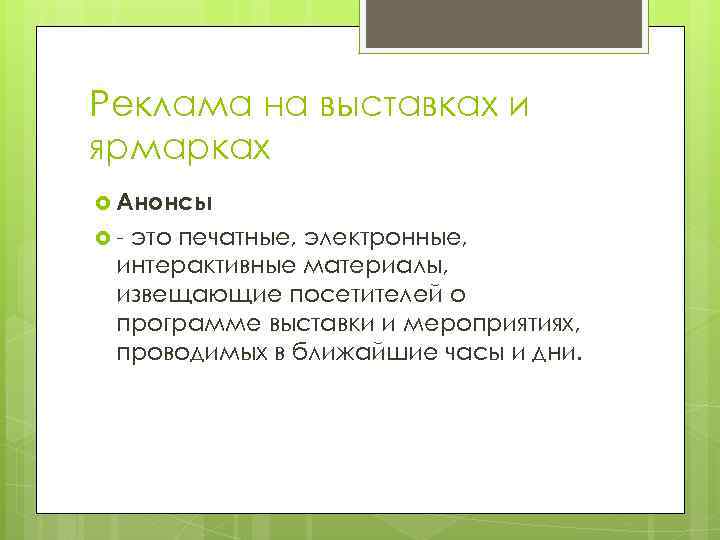 Реклама на выставках и ярмарках

Анонсы

- это печатные, электронные, интерактивные материалы, извещающие посетителей о программе выставки и мероприятиях, проводимых в ближайшие часы и дни.